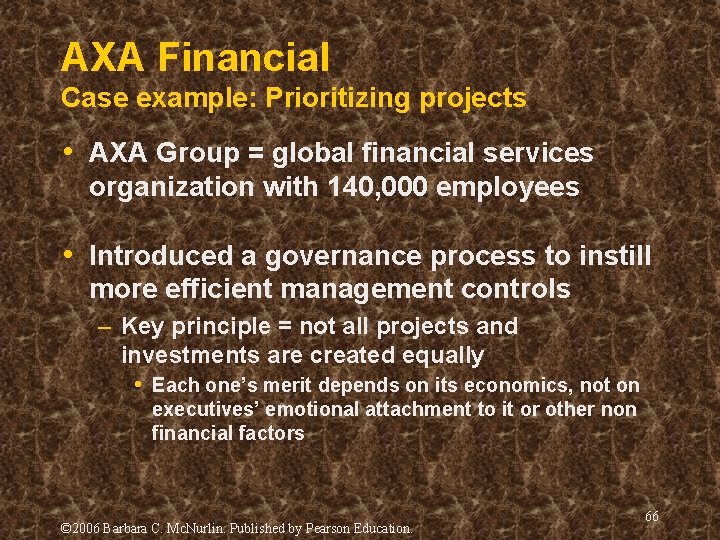 AXA Financial
Case example: Prioritizing projects

• AXA Group = global financial services organization with 140,000 employees

• Introduced a governance process to instill more efficient management controls
– Key principle = not all projects and investments are created equally
• Each one's merit depends on its economics, not on executives' emotional attachment to it or other non financial factors

66

©2006 Barbara C. McNurlin. Published by Pearson Education.